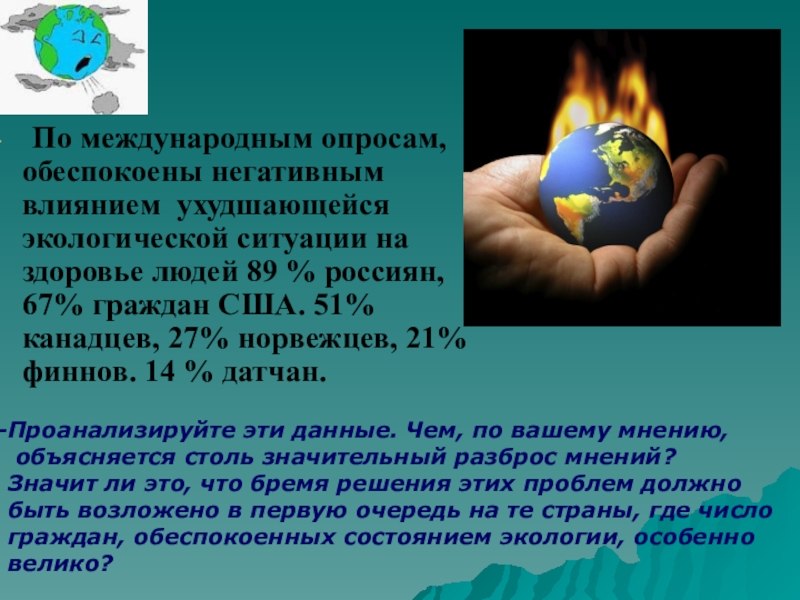 По международным опросам, обеспокоены негативным влиянием ухудшающейся экологической ситуации на здоровье людей 89 % россиян, 67% граждан США. 51% канадцев, 27% норвежцев, 21% финнов. 14 % датчан.

-Проанализируйте эти данные. Чем, по вашему мнению, объясняется столь значительный разброс мнений? Значит ли это, что бремя решения этих проблем должно быть возложено в первую очередь на те страны, где число граждан, обеспокоенных состоянием экологии, особенно велико?